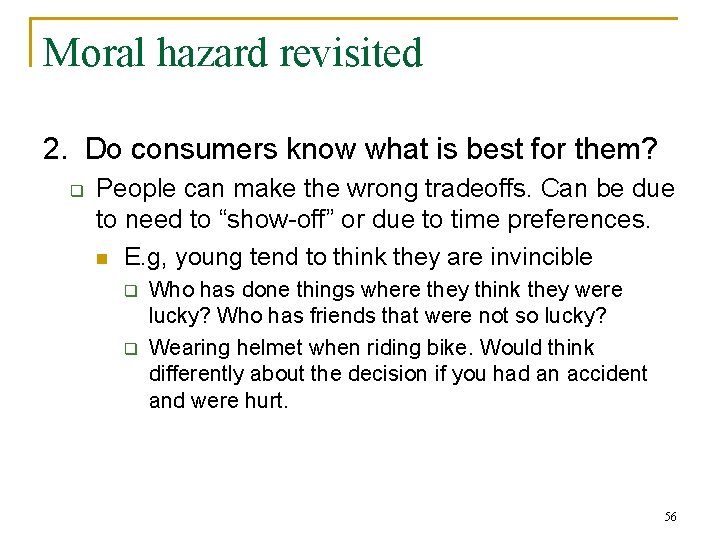 Moral hazard revisited

2. Do consumers know what is best for them?

People can make the wrong tradeoffs. Can be due to need to “show-off” or due to time preferences.

E.g, young tend to think they are invincible

Who has done things where they think they were lucky? Who has friends that were not so lucky?

Wearing helmet when riding bike. Would think differently about the decision if you had an accident and were hurt.

56